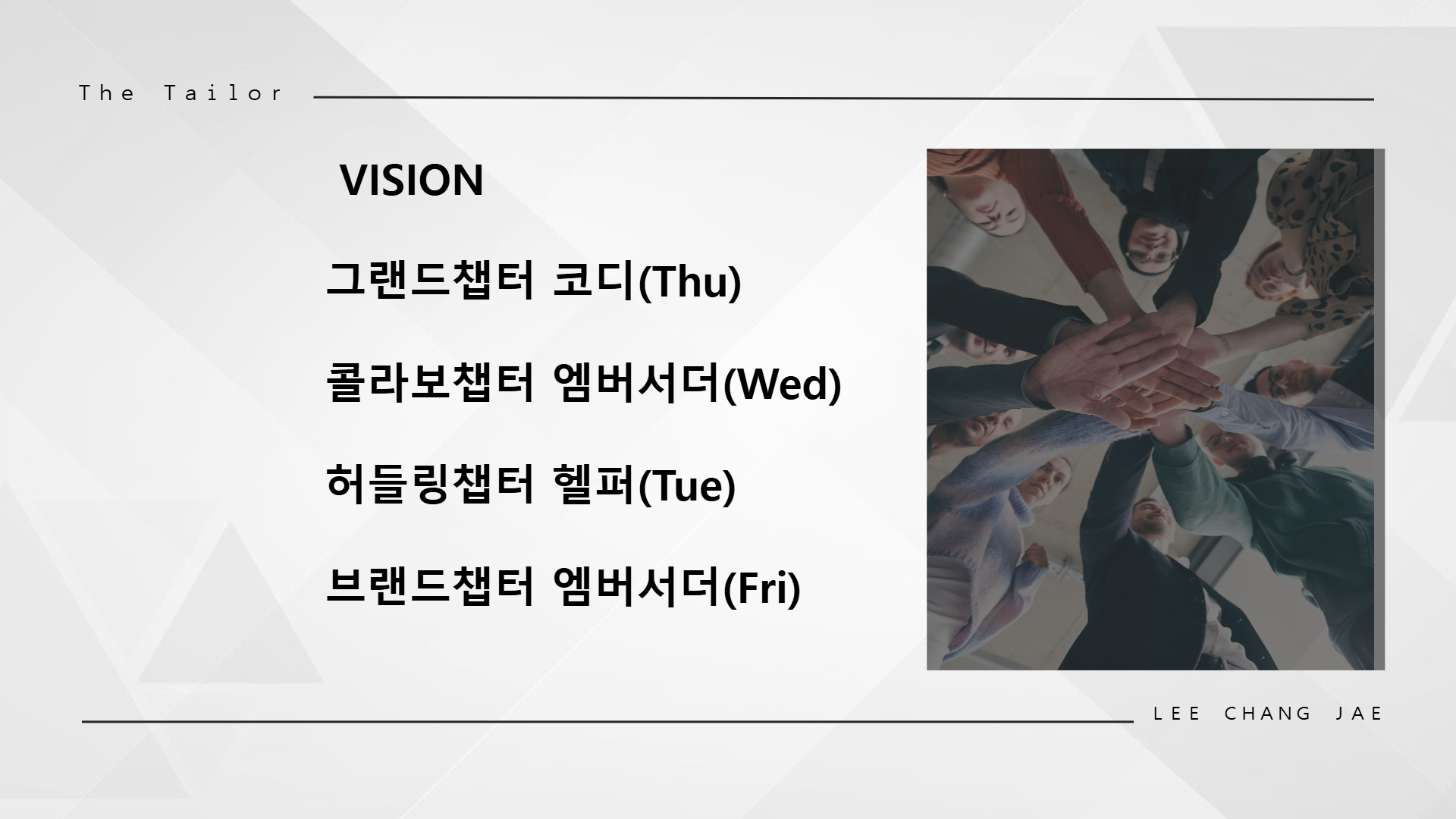 The Tailor

VISION

그랜드챕터 코디(Thu)

콜라보챕터 엠버서더(Wed)

허들링챕터 헬퍼(Tue)

브랜드챕터 엠버서더(Fri)

LEE CHANG JAE